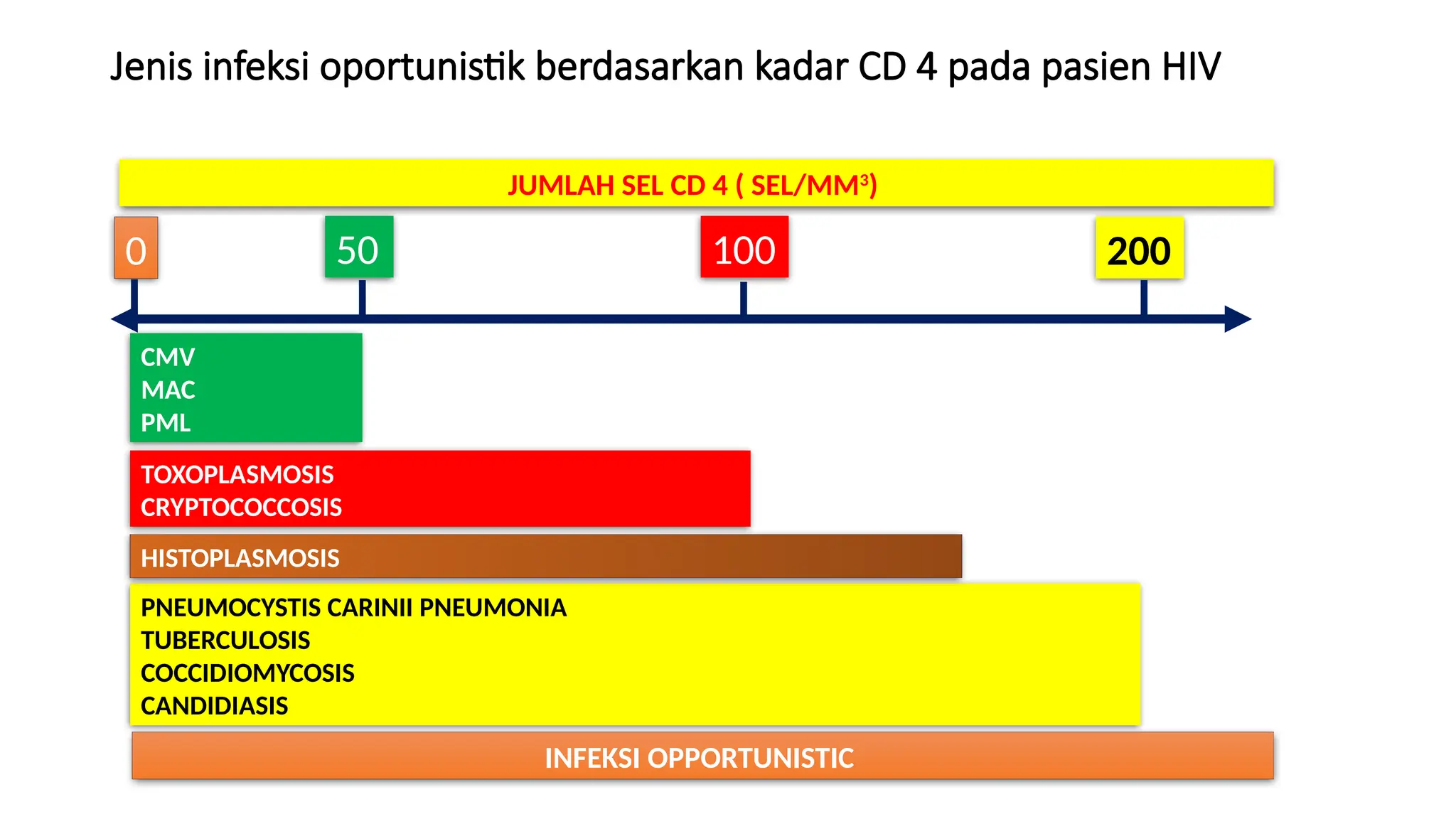 Jenis infeksi oportunistik berdasarkan kadar CD 4 pada pasien HIV

JUMLAH SEL CD 4 ( SEL/MM$^3$)

0

50

100

200

CMV
MAC
PML

TOXOPLASMOSIS
CRYPTOCOCCOSIS

HISTOPLASMOSIS

PNEUMOCYSTIS CARINII PNEUMONIA
TUBERCULOSIS
COCCIDIOMYCOSIS
CANDIDIASIS

INFEKSI OPPORTUNISTIC